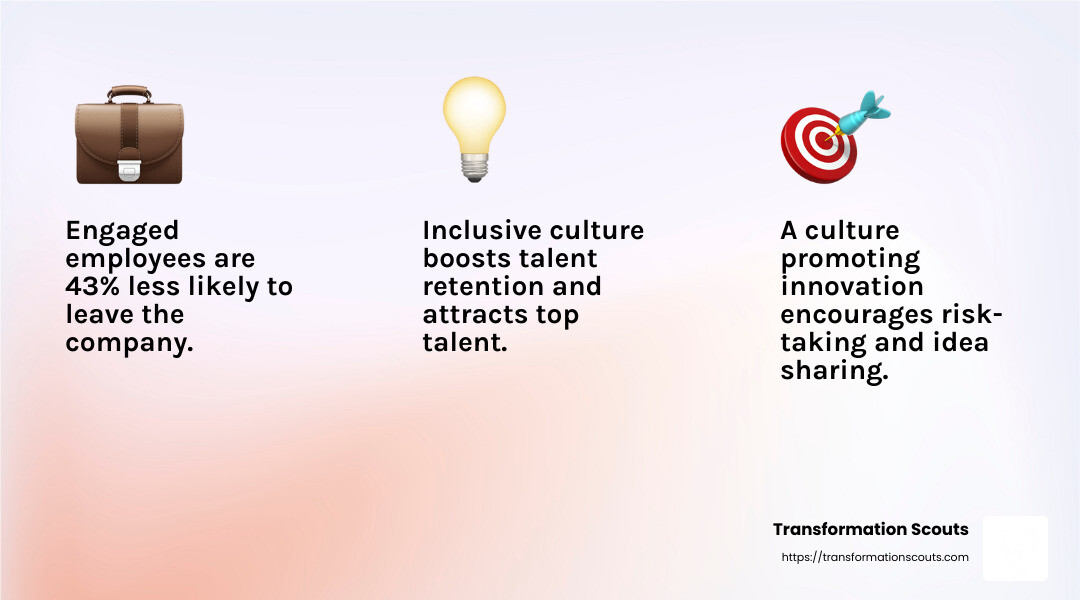 Engaged employees are 43% less likely to leave the company.

Inclusive culture boosts talent retention and attracts top talent.

A culture promoting innovation encourages risk-taking and idea sharing.

Transformation Scouts
https://transformationscouts.com